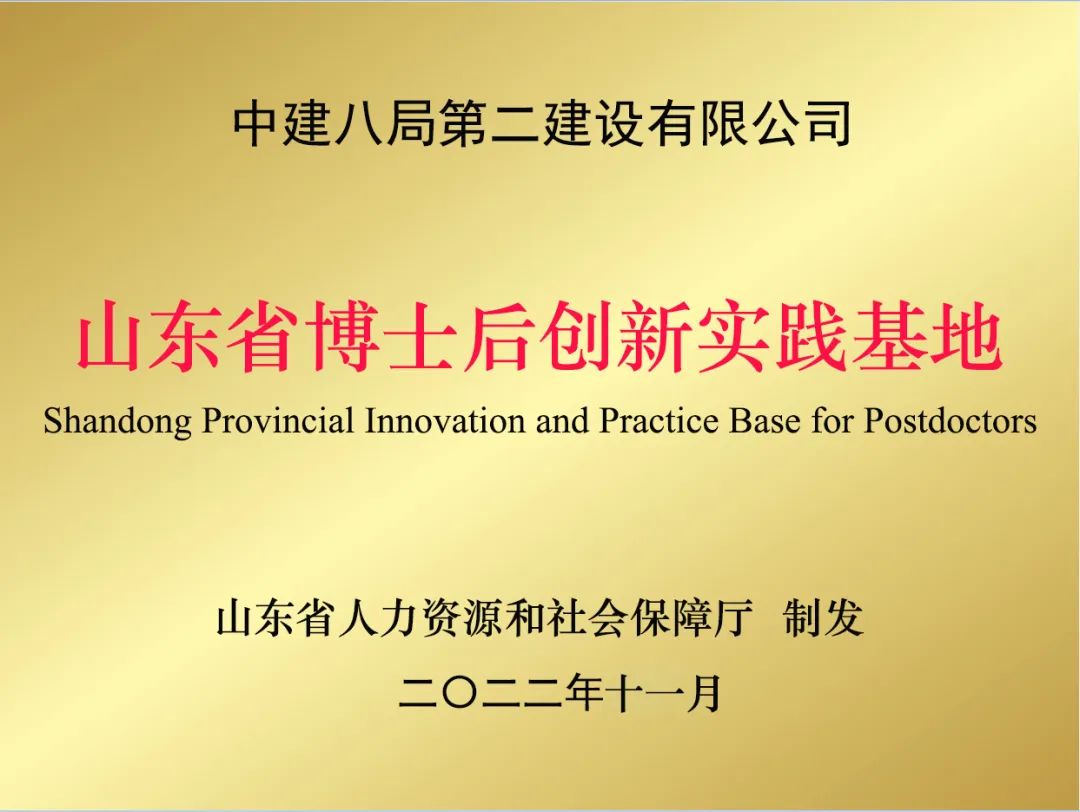 中建八局第二建设有限公司

山东省博士后创新实践基地
Shandong Provincial Innovation and Practice Base for Postdoctors

山东省人力资源和社会保障厅 制发

二〇二二年十一月